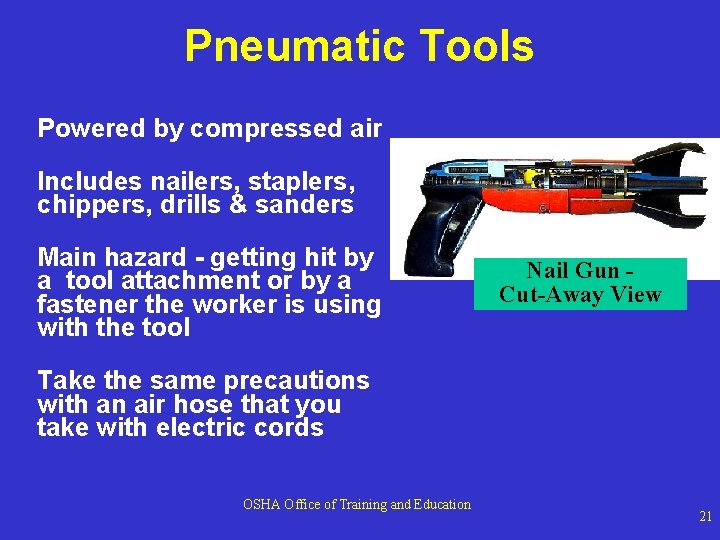 Pneumatic Tools

Powered by compressed air

Includes nailers, staplers, chippers, drills & sanders

Main hazard - getting hit by a tool attachment or by a fastener the worker is using with the tool

Take the same precautions with an air hose that you take with electric cords

Nail Gun - Cut-Away View

OSHA Office of Training and Education

21